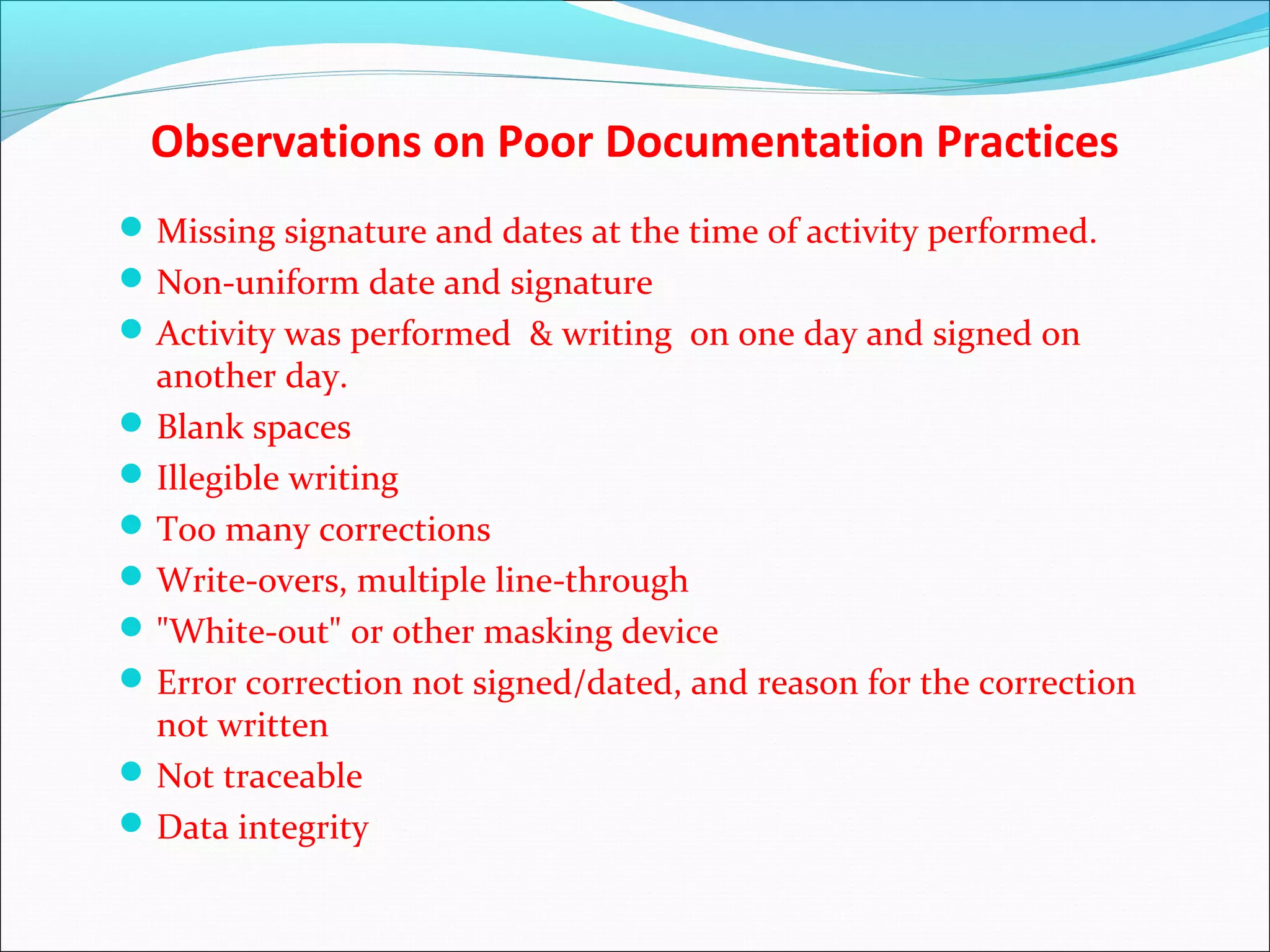 Observations on Poor Documentation Practices

- Missing signature and dates at the time of activity performed.
- Non-uniform date and signature
- Activity was performed & writing on one day and signed on another day.
- Blank spaces
- Illegible writing
- Too many corrections
- Write-overs, multiple line-through
- "White-out" or other masking device
- Error correction not signed/dated, and reason for the correction not written
- Not traceable
- Data integrity